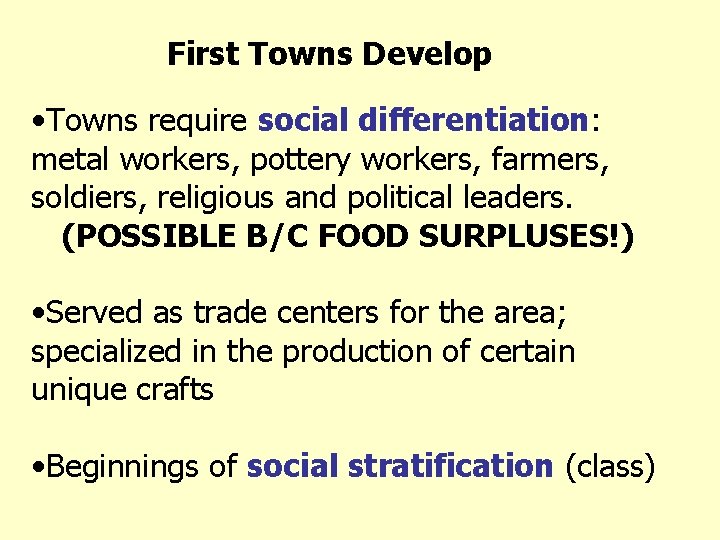 First Towns Develop

•Towns require social differentiation: metal workers, pottery workers, farmers, soldiers, religious and political leaders.
(POSSIBLE B/C FOOD SURPLUSES!)

•Served as trade centers for the area; specialized in the production of certain unique crafts

•Beginnings of social stratification (class)